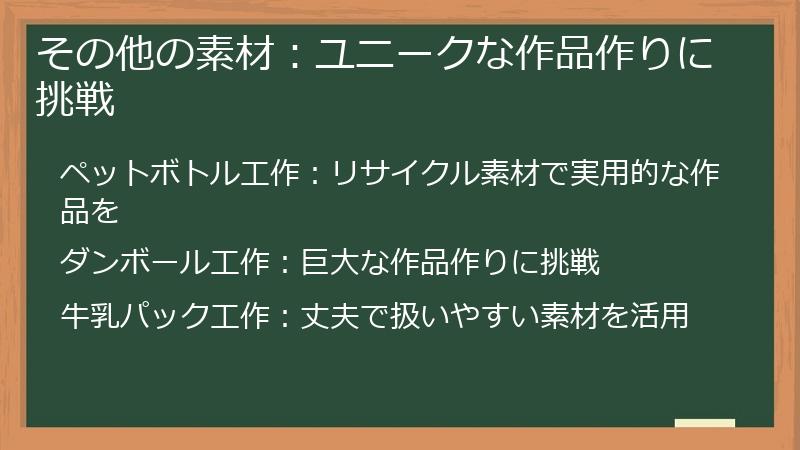 その他の素材：ユニークな作品作りに挑戦

ペットボトル工作：リサイクル素材で実用的な作品を

ダンボール工作：巨大な作品作りに挑戦

牛乳パック工作：丈夫で扱いやすい素材を活用